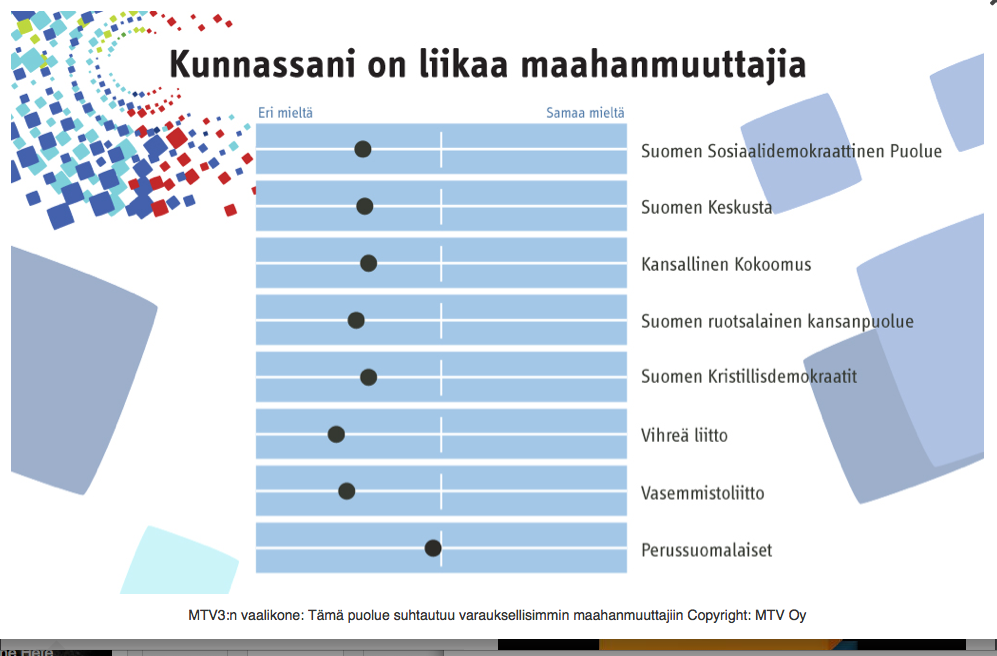 Kunnassani on liikaa maahanmuuttajia

Eri mieltä

Samaa mieltä

Suomen Sosiaalidemokraattinen Puolue

Suomen Keskusta

Kansallinen Kokoomus

Suomen ruotsalainen kansanpuolue

Suomen Kristillisdemokraatit

Vihreä liitto

Vasemmistoliitto

Perussuomalaiset

MTV3:n vaalikone: Tämä puolue suhtautuu varauksellisimmin maahanmuuttajiin Copyright: MTV Oy